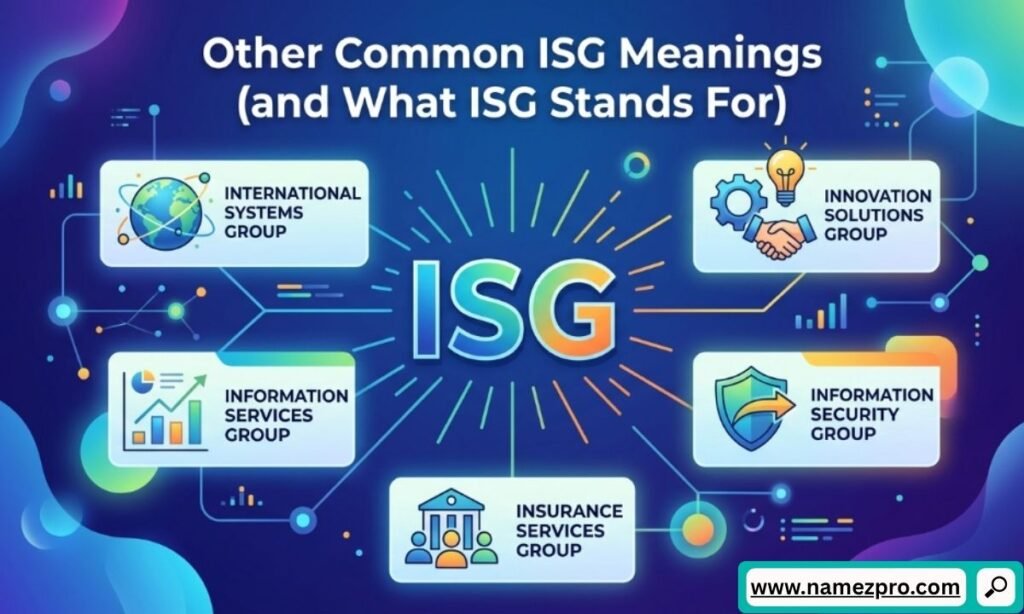 Other Common ISG Meanings (and What ISG Stands For)

INTERNATIONAL SYSTEMS GROUP

INNOVATION SOLUTIONS GROUP

ISG

INFORMATION SERVICES GROUP

INFORMATION SECURITY GROUP

INSURANCE SERVICES GROUP

www.namezpro.com